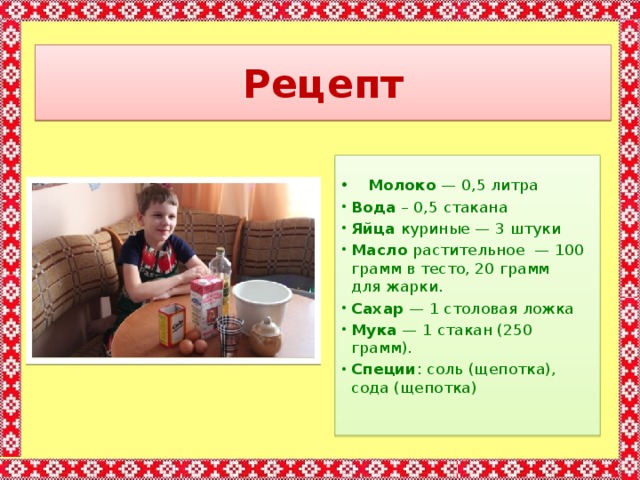 Рецепт

• Молоко — 0,5 литра
• Вода – 0,5 стакана
• Яйца куриные — 3 штуки
• Масло растительное — 100 грамм в тесто, 20 грамм для жарки.
• Сахар — 1 столовая ложка
• Мука — 1 стакан (250 грамм).
• Специи: соль (щепотка), сода (щепотка)